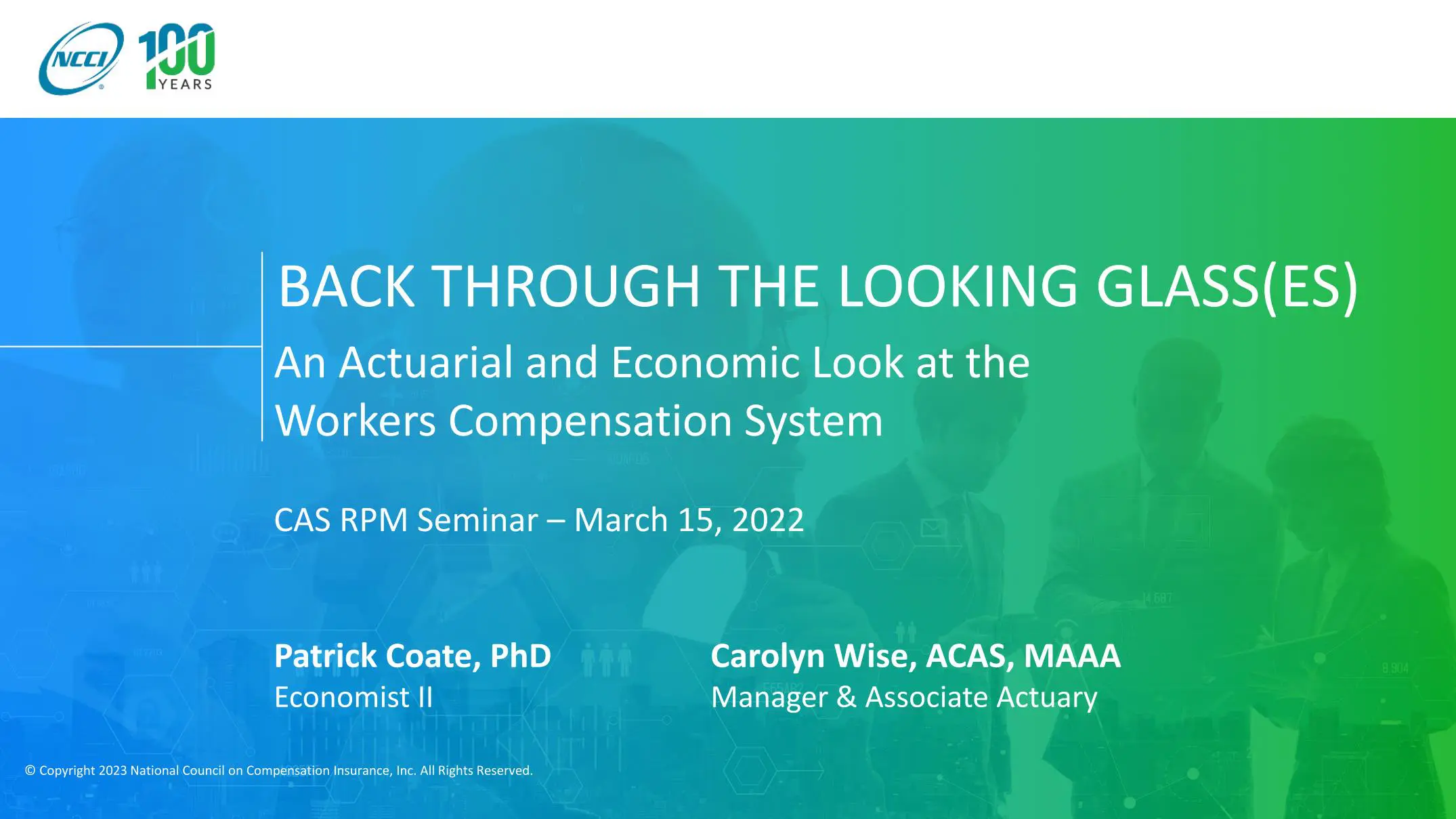 NCCI
100 YEARS

BACK THROUGH THE LOOKING GLASS(ES)

An Actuarial and Economic Look at the Workers Compensation System

CAS RPM Seminar – March 15, 2022

Patrick Coate, PhD
Economist II

Carolyn Wise, ACAS, MAAA
Manager & Associate Actuary

© Copyright 2023 National Council on Compensation Insurance, Inc. All Rights Reserved.